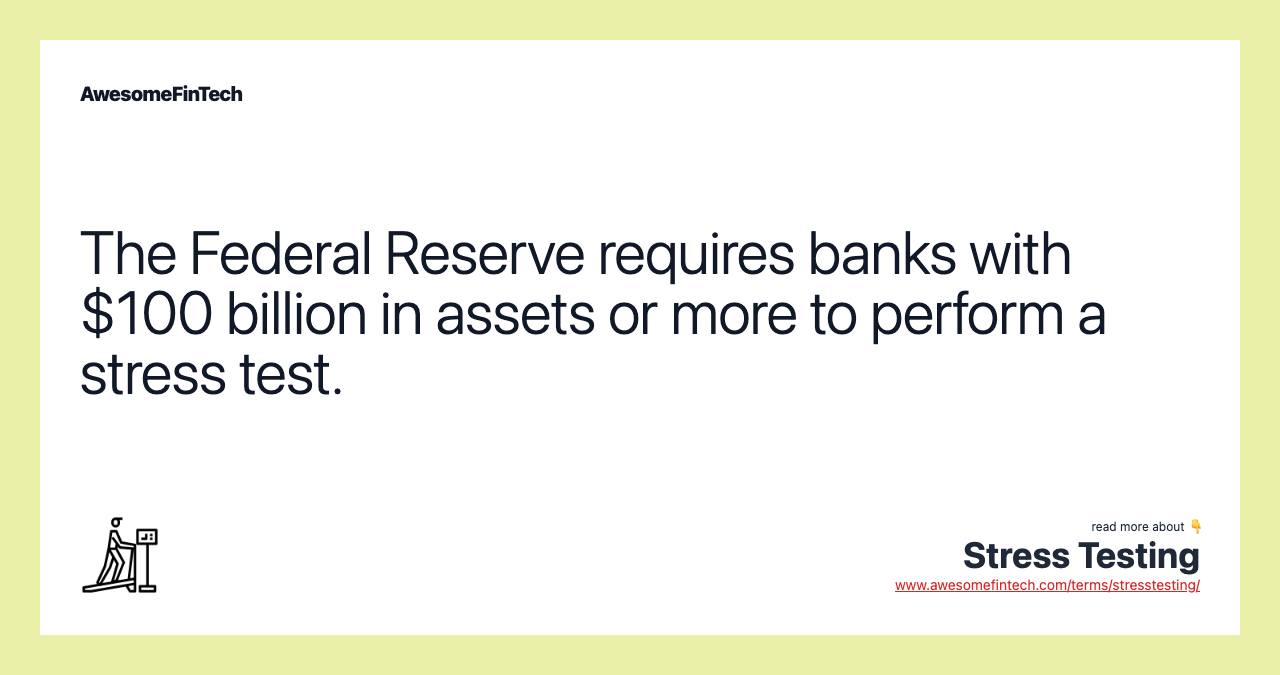 AwesomeFinTech

The Federal Reserve requires banks with $100 billion in assets or more to perform a stress test.

read more about 👇
Stress Testing
www.awesomefintech.com/terms/stresstesting/